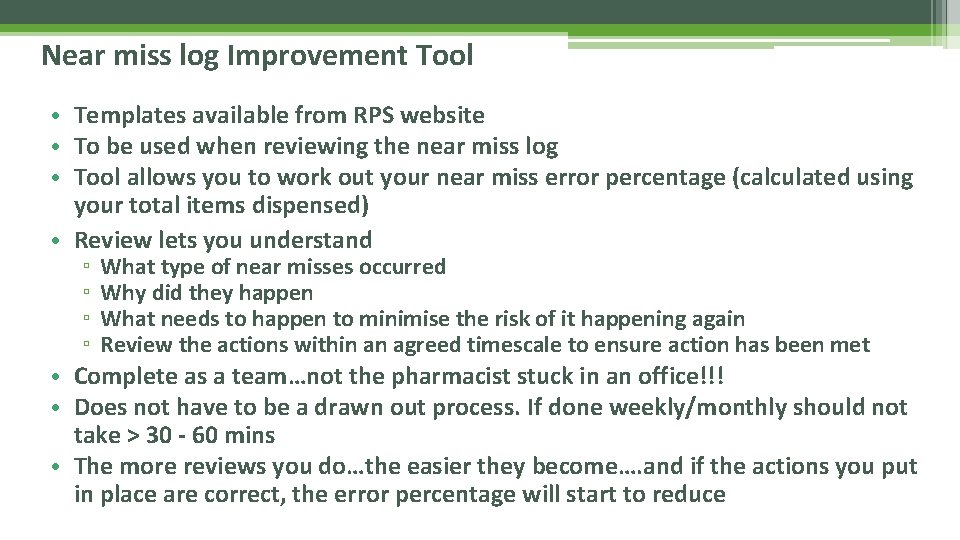 Near miss log Improvement Tool

• Templates available from RPS website
• To be used when reviewing the near miss log
• Tool allows you to work out your near miss error percentage (calculated using your total items dispensed)
• Review lets you understand
 ▫ What type of near misses occurred
 ▫ Why did they happen
 ▫ What needs to happen to minimise the risk of it happening again
 ▫ Review the actions within an agreed timescale to ensure action has been met
• Complete as a team…not the pharmacist stuck in an office!!!
• Does not have to be a drawn out process. If done weekly/monthly should not take > 30 - 60 mins
• The more reviews you do…the easier they become….and if the actions you put in place are correct, the error percentage will start to reduce